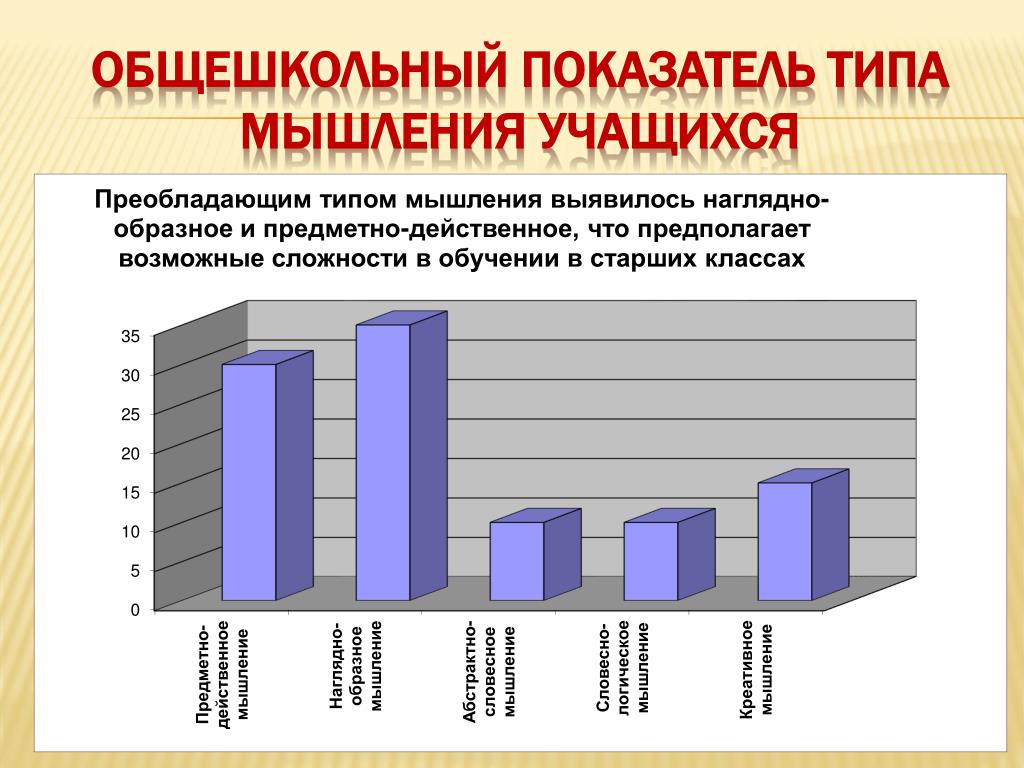 ОБЩЕШКОЛЬНЫЙ ПОКАЗАТЕЛЬ ТИПА МЫШЛЕНИЯ УЧАЩИХСЯ

Преобладающим типом мышления выявилось наглядно-образное и предметно-действенное, что предполагает возможные сложности в обучении в старших классах

35
30
25
20
15
10
5
0

Предметно-действенное мышление
Наглядно-образное мышление
Абстрактно-словесное мышление
Словесно-логическое мышление
Креативное мышление